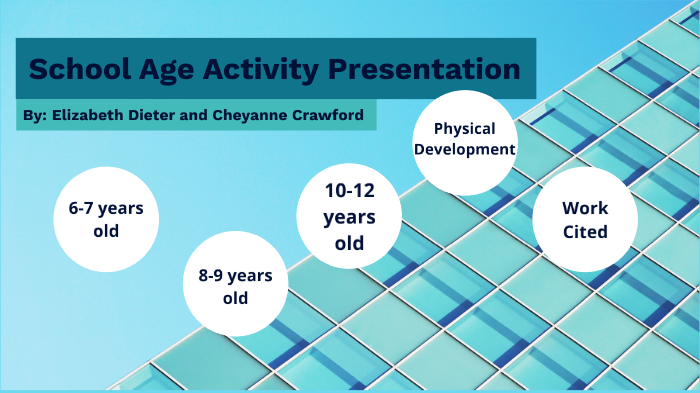 School Age Activity Presentation

By: Elizabeth Dieter and Cheyanne Crawford

6-7 years old

8-9 years old

10-12 years old

Physical Development

Work Cited